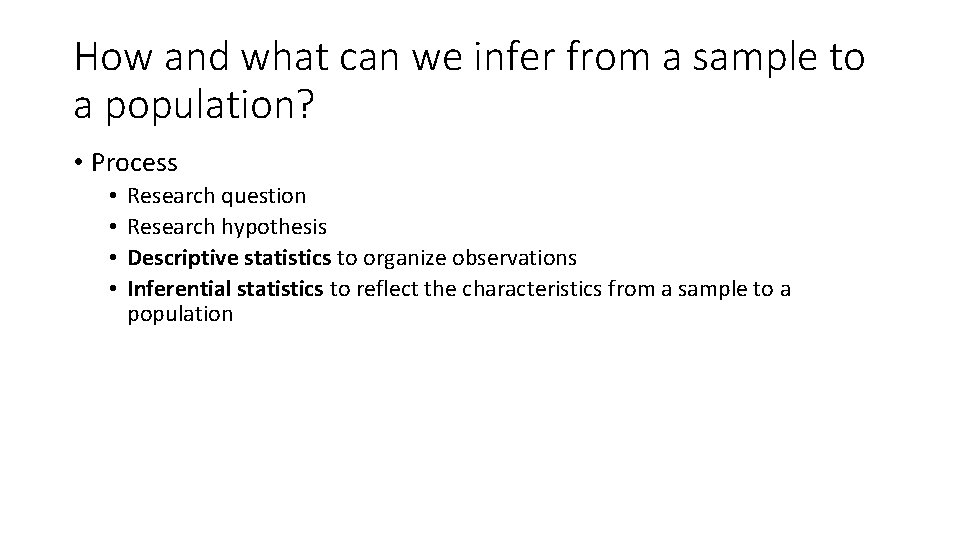 How and what can we infer from a sample to a population?

• Process
  • Research question
  • Research hypothesis
  • Descriptive statistics to organize observations
  • Inferential statistics to reflect the characteristics from a sample to a population